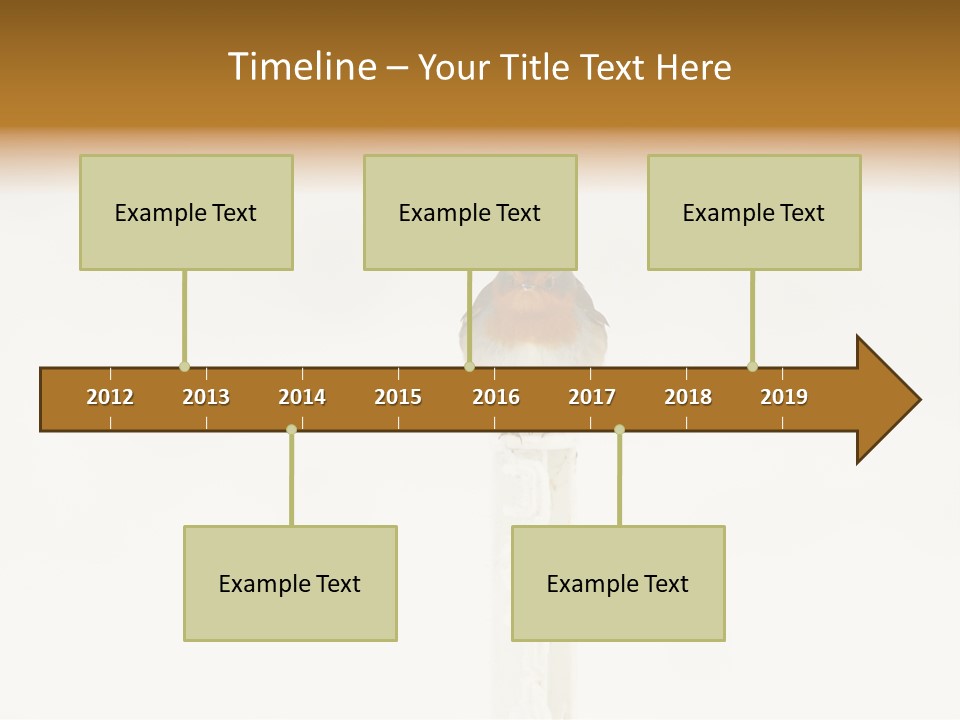 Timeline – Your Title Text Here

Example Text

Example Text

Example Text

2012 2013 2014 2015 2016 2017 2018 2019

Example Text

Example Text